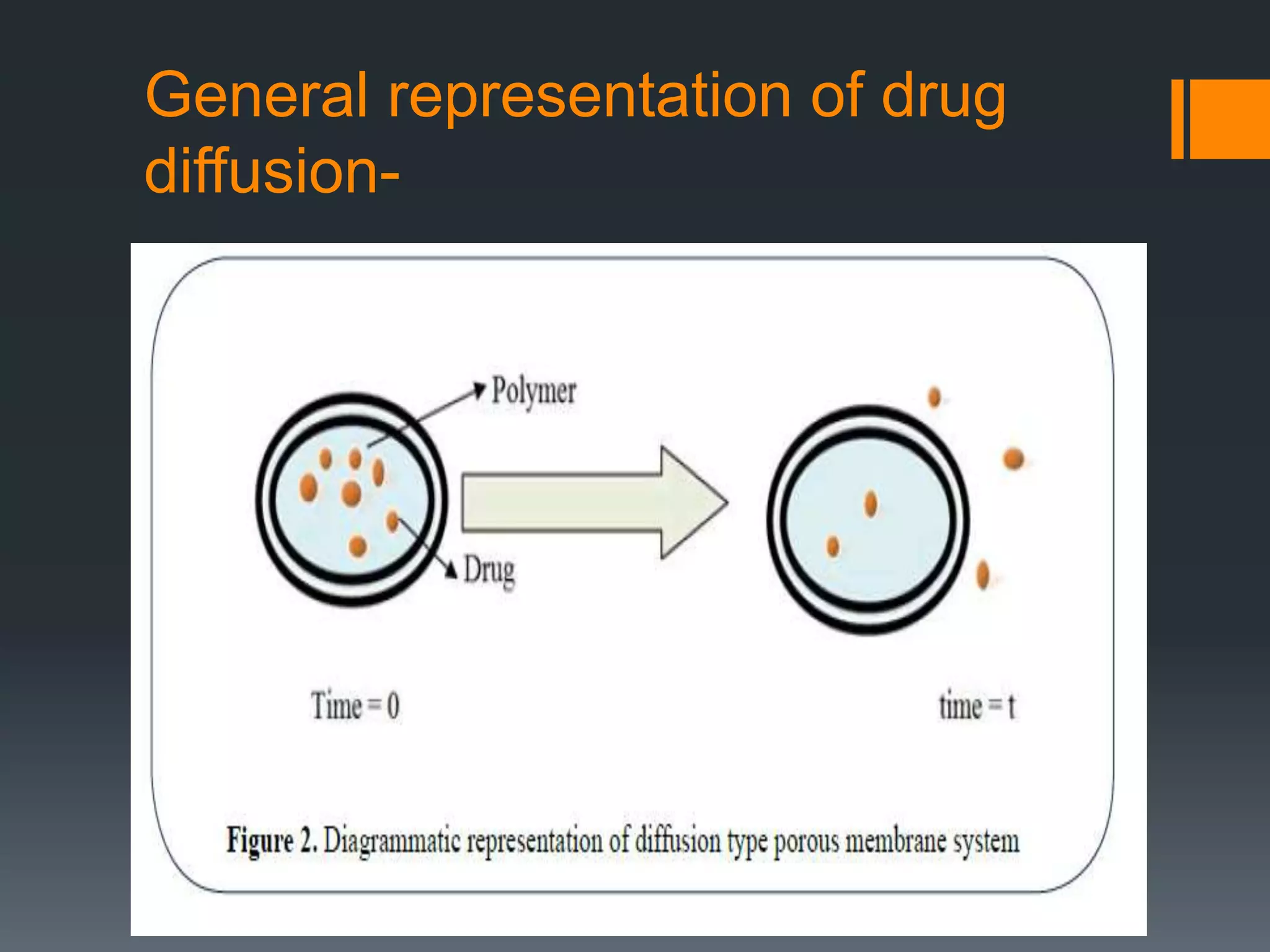 General representation of drug diffusion-

Polymer

Drug

Time = 0

time = t

Figure 2. Diagrammatic representation of diffusion type porous membrane system